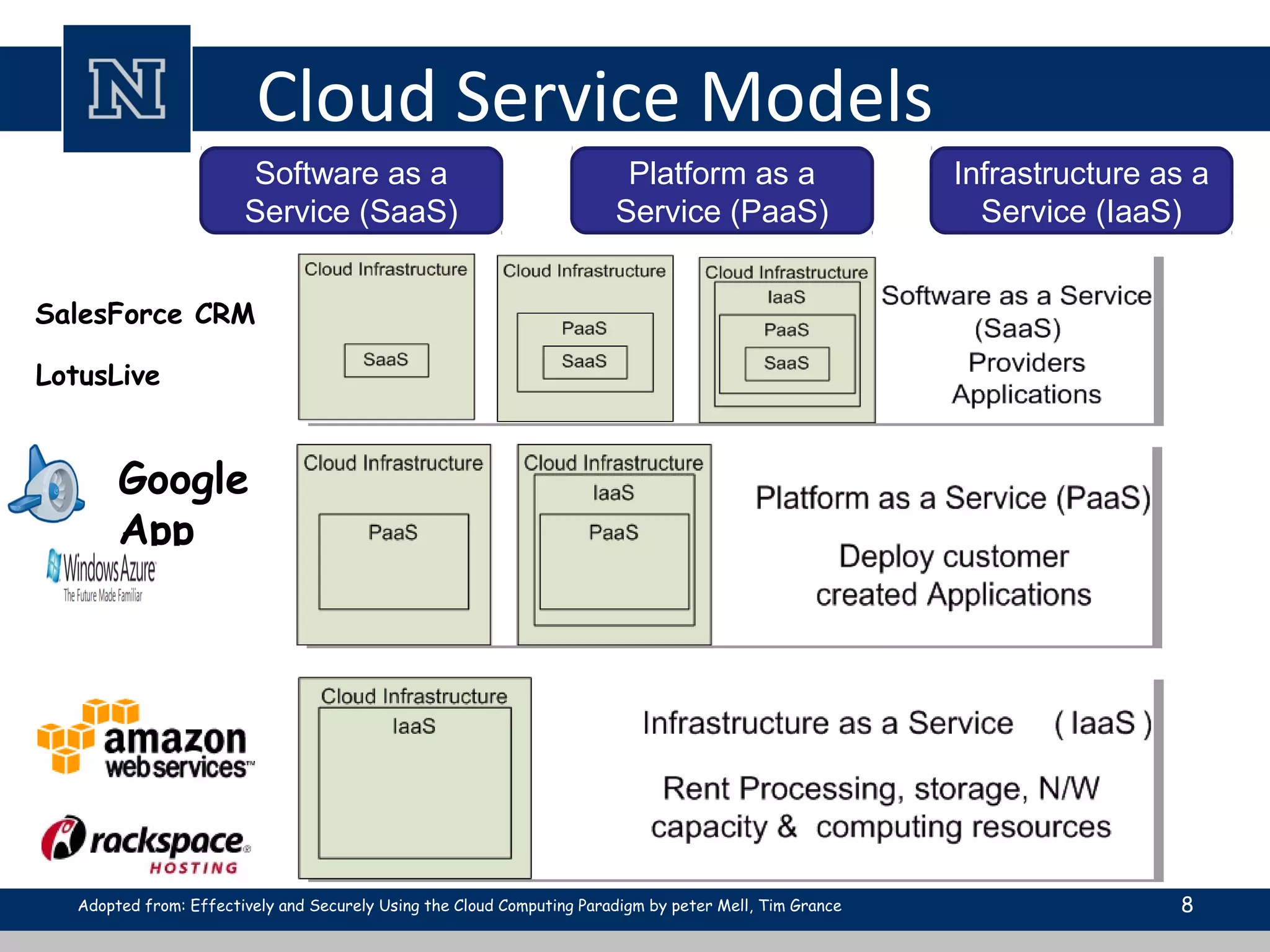 N

Cloud Service Models

Software as a Service (SaaS)

Platform as a Service (PaaS)

Infrastructure as a Service (IaaS)

SalesForce CRM

LotusLive

Cloud Infrastructure

SaaS

Cloud Infrastructure

PaaS

SaaS

Cloud Infrastructure

IaaS

PaaS

SaaS

Software as a Service (SaaS) Providers Applications

Google App

Windows Azure
The Future Made Familiar

Cloud Infrastructure

PaaS

Cloud Infrastructure

IaaS

PaaS

Platform as a Service (PaaS)

Deploy customer created Applications

amazon web services™

rackspace® HOSTING

Cloud Infrastructure

IaaS

Infrastructure as a Service ( IaaS )

Rent Processing, storage, N/W capacity & computing resources

Adopted from: Effectively and Securely Using the Cloud Computing Paradigm by peter Mell, Tim Grance

8